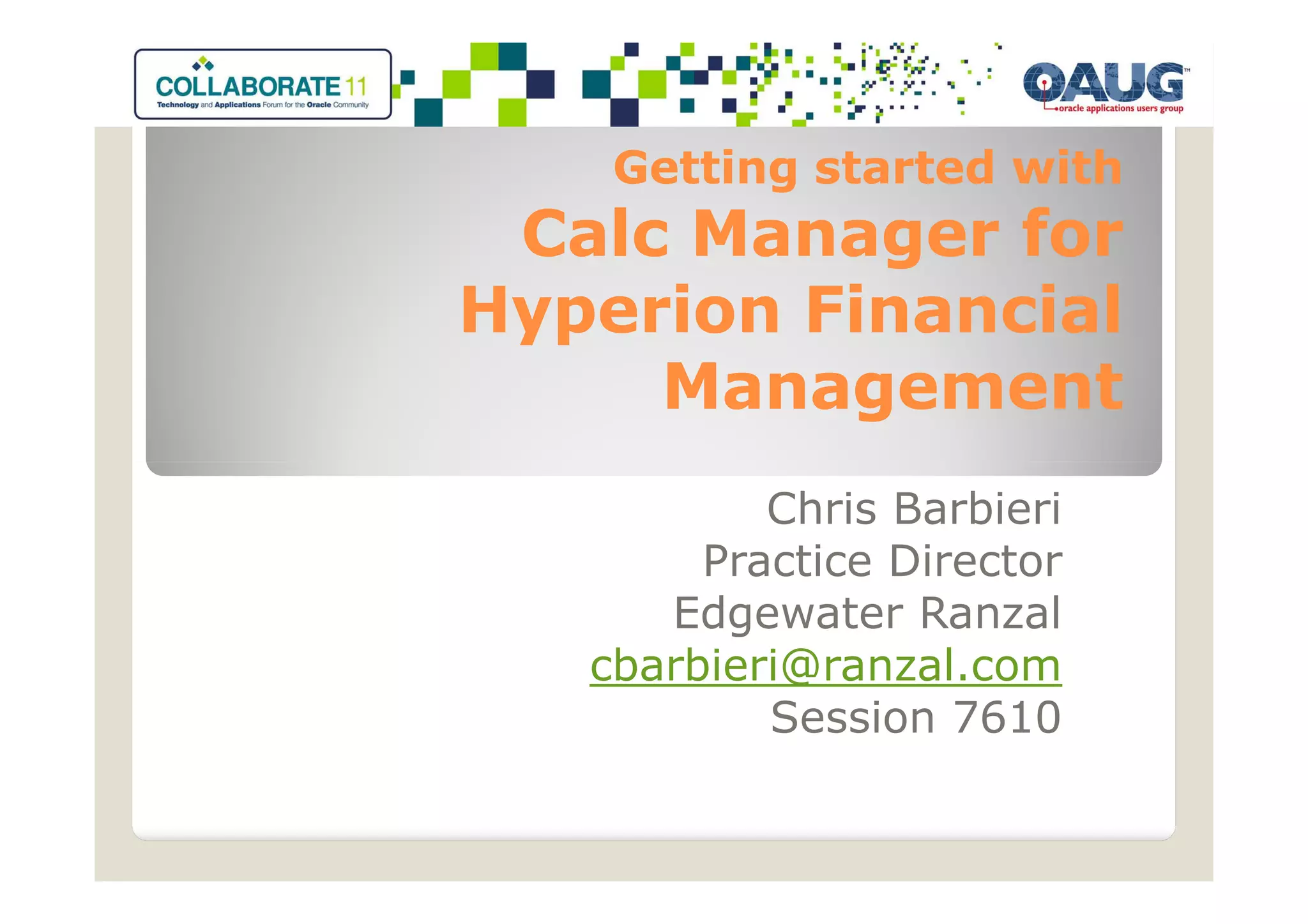 COLLABORATE 11
Technology and Applications Forum for the Oracle Community

OAUG™
oracle applications users group

Getting started with
Calc Manager for Hyperion Financial Management

Chris Barbieri
Practice Director
Edgewater Ranzal
cbarbieri@ranzal.com
Session 7610